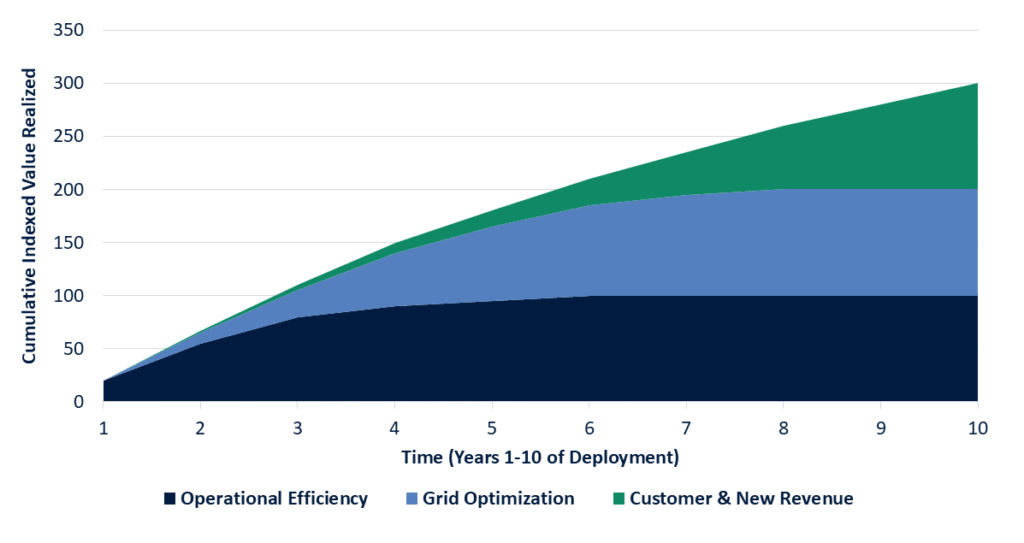 Cumulative Indexed Value Realized

350
300
250
200
150
100
50
0

1 2 3 4 5 6 7 8 9 10

Time (Years 1-10 of Deployment)

Operational Efficiency
Grid Optimization
Customer & New Revenue